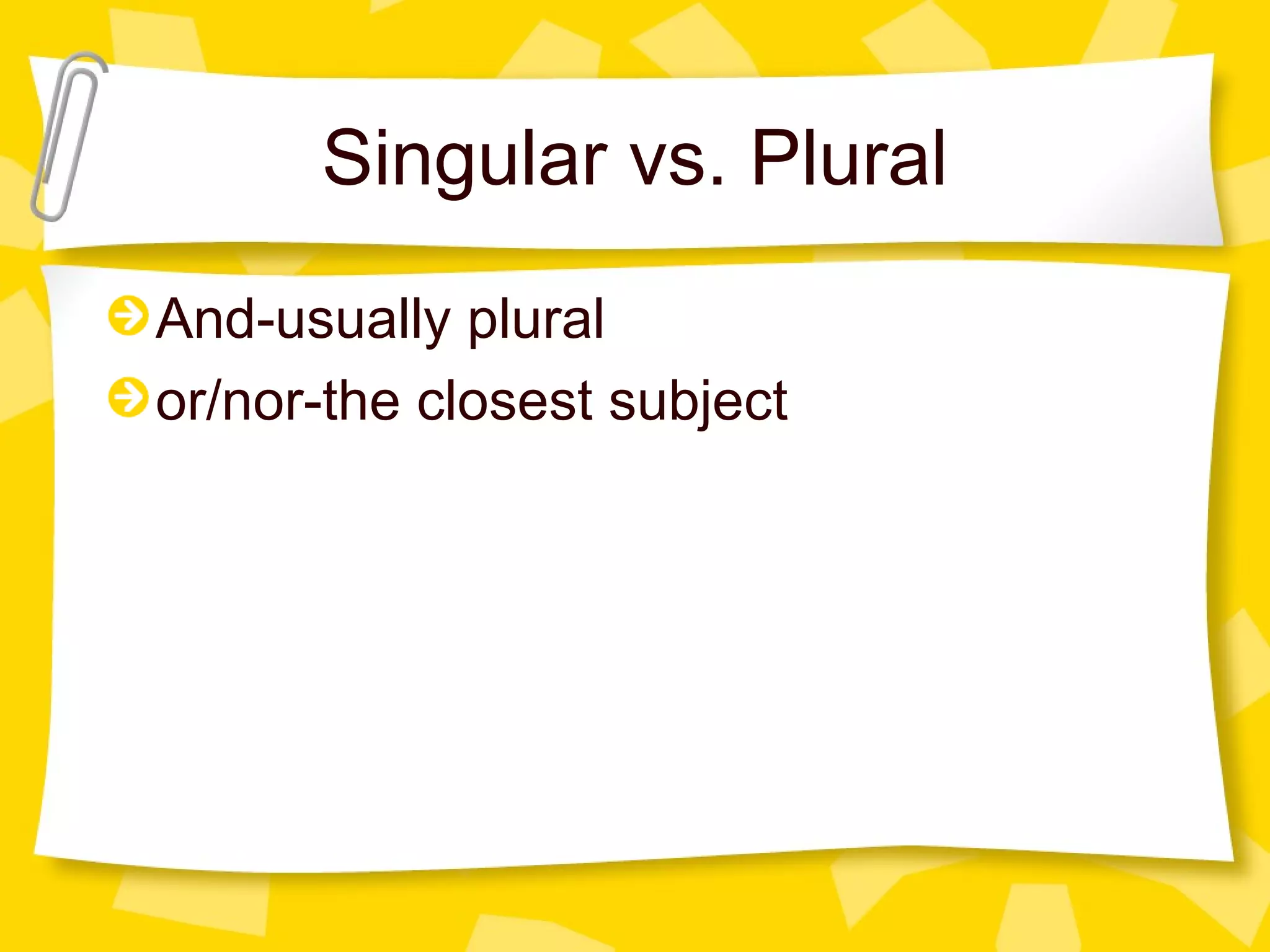 Singular vs. Plural

And-usually plural

or/nor-the closest subject